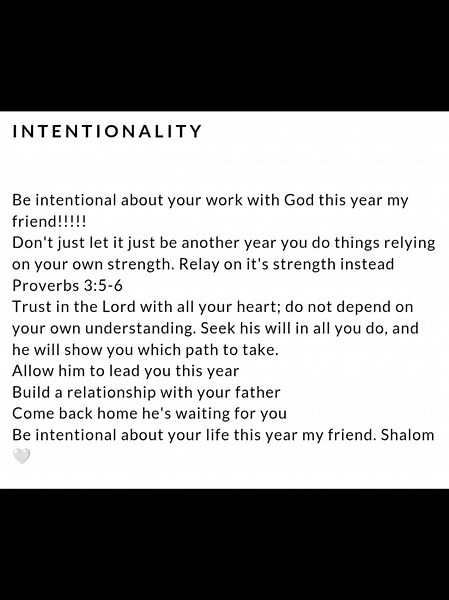 INTENTIONALITY

Be intentional about your work with God this year my friend!!!!!
Don't just let it just be another year you do things relying on your own strength. Relay on it's strength instead
Proverbs 3:5-6
Trust in the Lord with all your heart; do not depend on your own understanding. Seek his will in all you do, and he will show you which path to take.
Allow him to lead you this year
Build a relationship with your father
Come back home he's waiting for you
Be intentional about your life this year my friend. Shalom 🤍